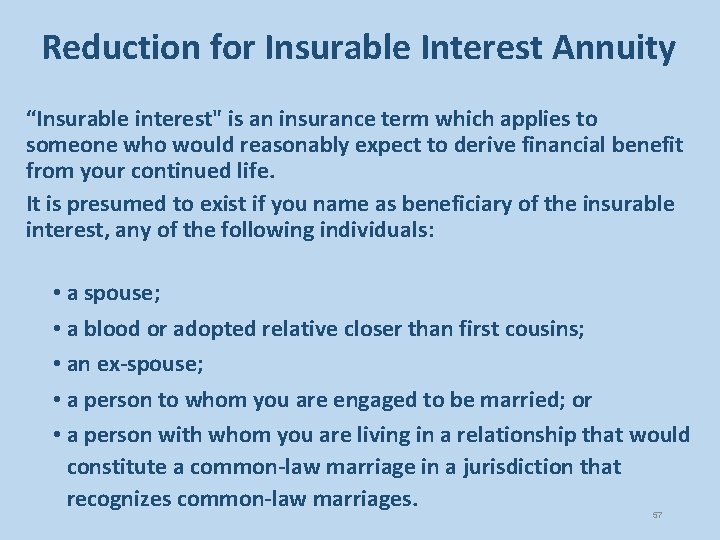 Reduction for Insurable Interest Annuity

“Insurable interest" is an insurance term which applies to someone who would reasonably expect to derive financial benefit from your continued life.

It is presumed to exist if you name as beneficiary of the insurable interest, any of the following individuals:

• a spouse;
• a blood or adopted relative closer than first cousins;
• an ex-spouse;
• a person to whom you are engaged to be married; or
• a person with whom you are living in a relationship that would constitute a common-law marriage in a jurisdiction that recognizes common-law marriages.

57